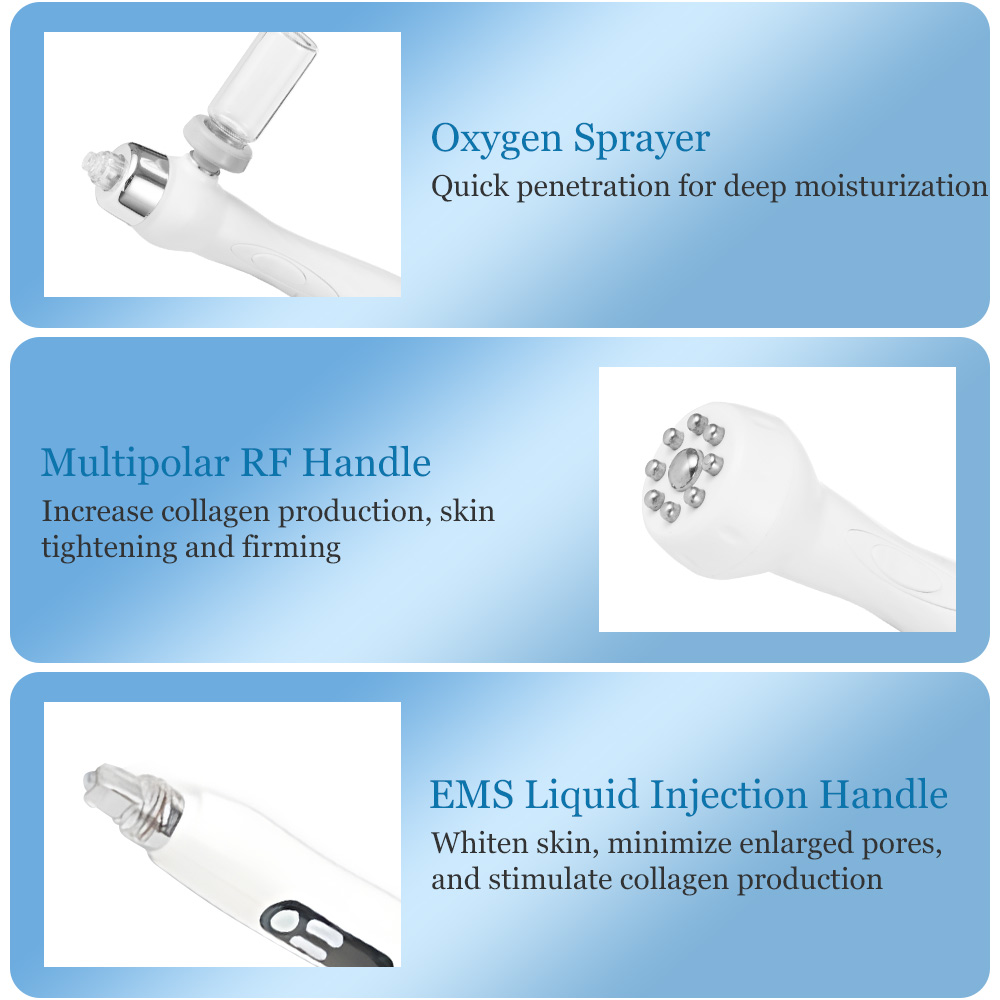 Oxygen Sprayer
Quick penetration for deep moisturization

Multipolar RF Handle
Increase collagen production, skin tightening and firming

EMS Liquid Injection Handle
Whiten skin, minimize enlarged pores, and stimulate collagen production